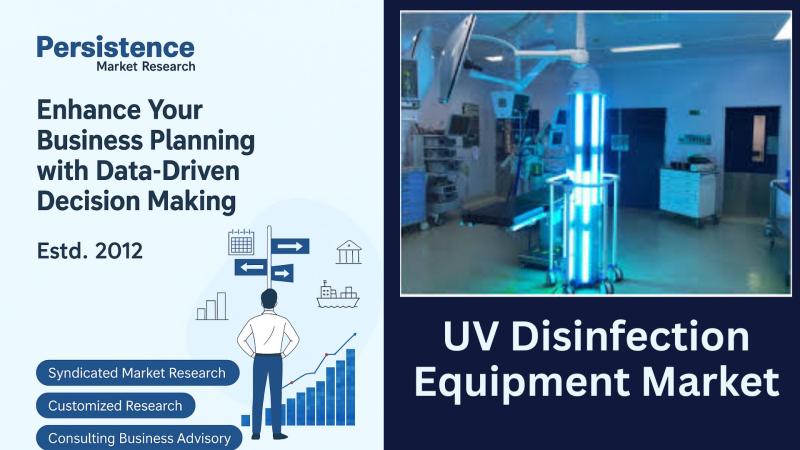 Persistence
Market Research

Enhance Your Business Planning with Data-Driven Decision Making

Estd. 2012

Syndicated Market Research

Customized Research

Consulting Business Advisory

UV Disinfection Equipment Market